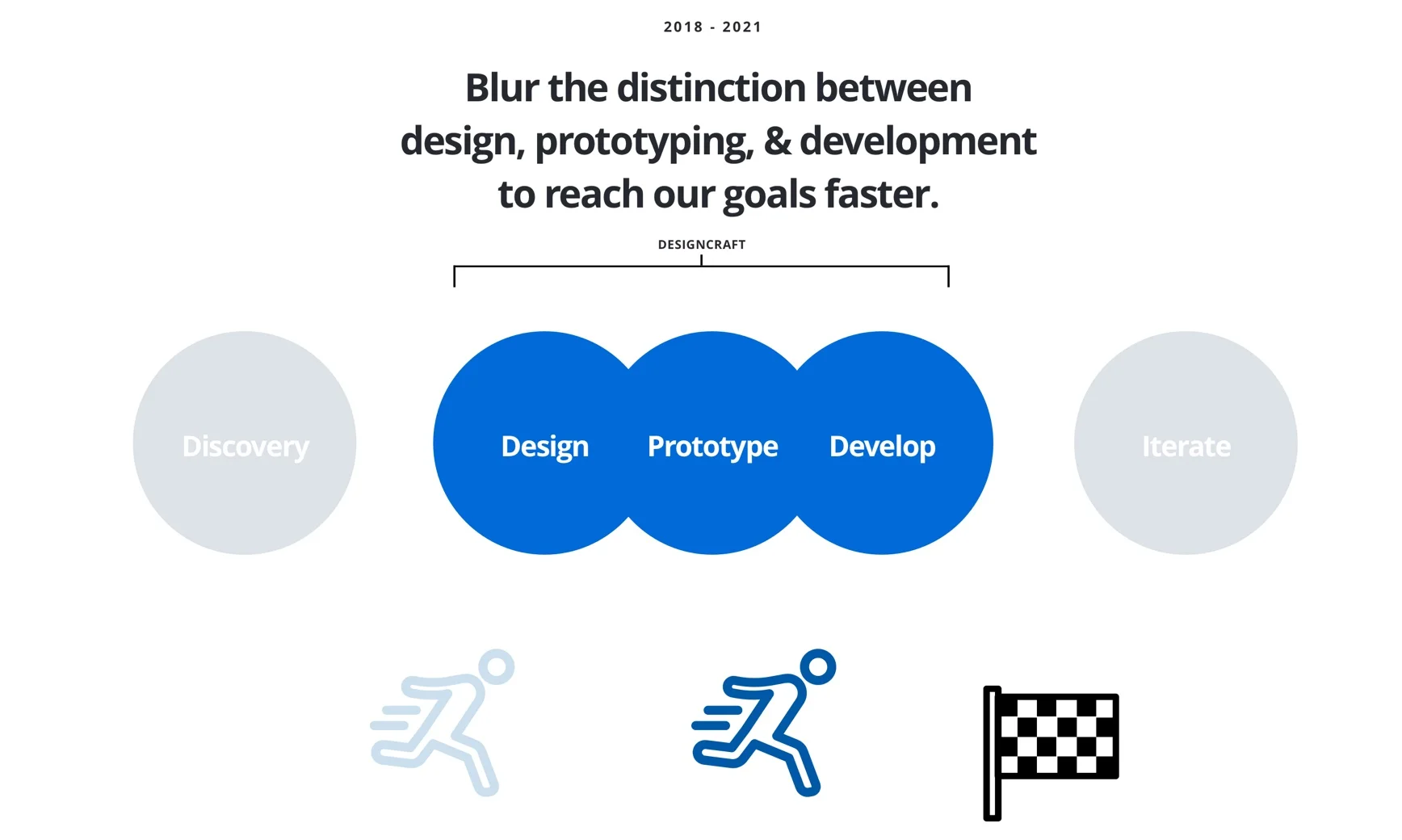 2018 - 2021

Blur the distinction between design, prototyping, & development to reach our goals faster.

DESIGNCRAFT

Discovery

Design

Prototype

Develop

Iterate